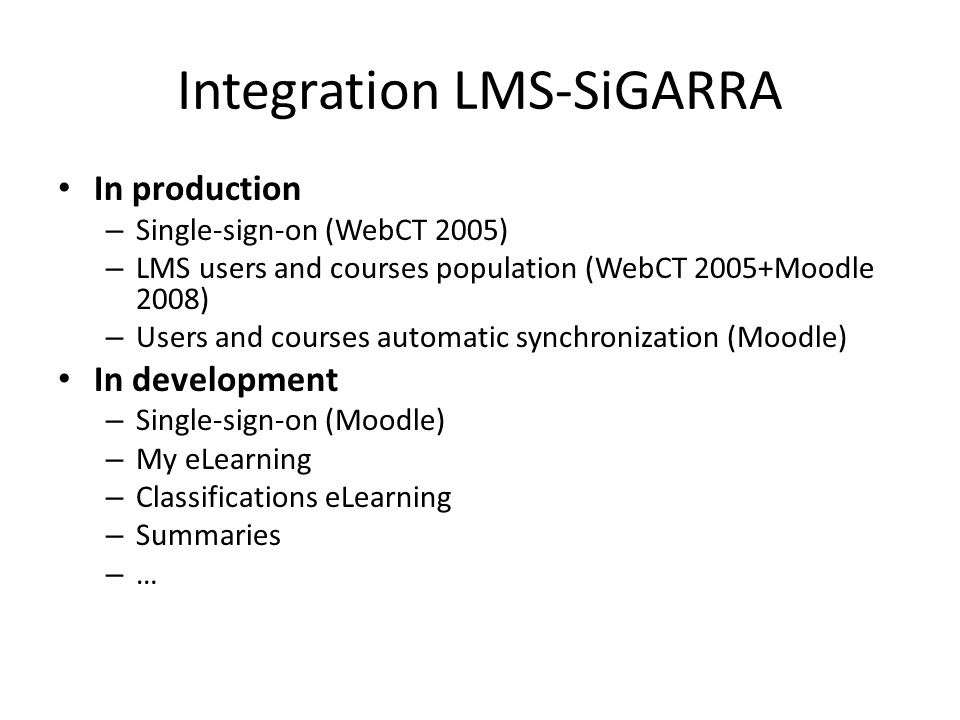 Integration LMS-SiGARRA

• In production
– Single-sign-on (WebCT 2005)
– LMS users and courses population (WebCT 2005+Moodle 2008)
– Users and courses automatic synchronization (Moodle)
• In development
– Single-sign-on (Moodle)
– My eLearning
– Classifications eLearning
– Summaries
– …